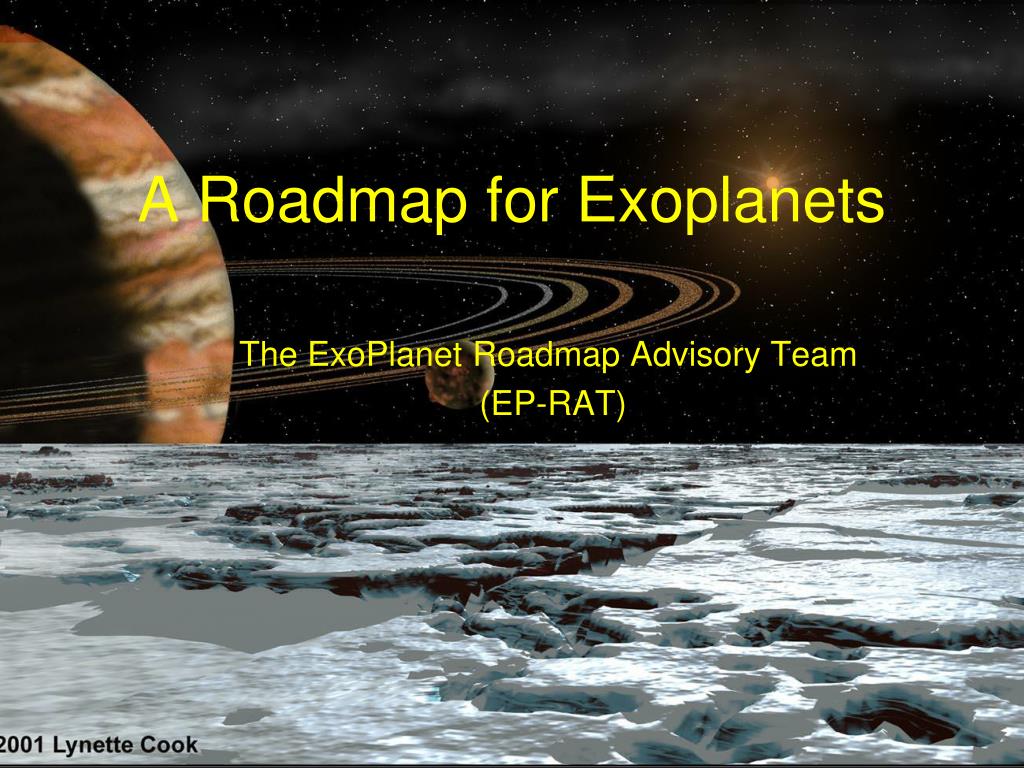 A Roadmap for Exoplanets

The ExoPlanet Roadmap Advisory Team
(EP-RAT)

2001 Lynette Cook